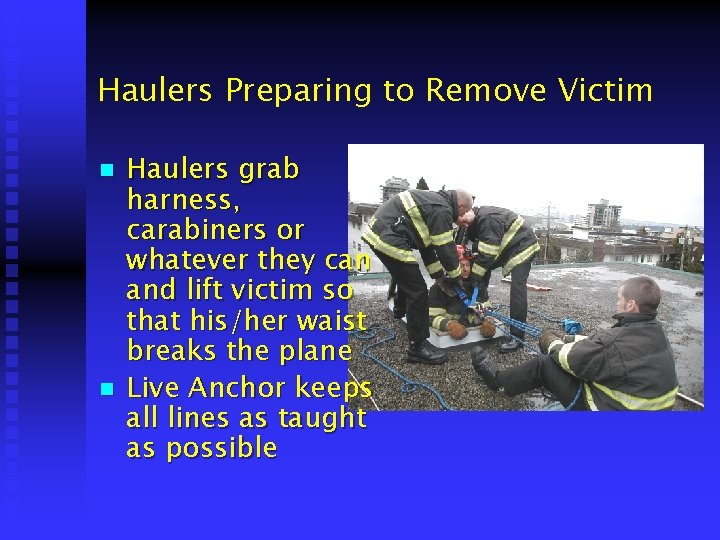 Haulers Preparing to Remove Victim

- Haulers grab harness, carabiners or whatever they can and lift victim so that his/her waist breaks the plane
- Live Anchor keeps all lines as taught as possible